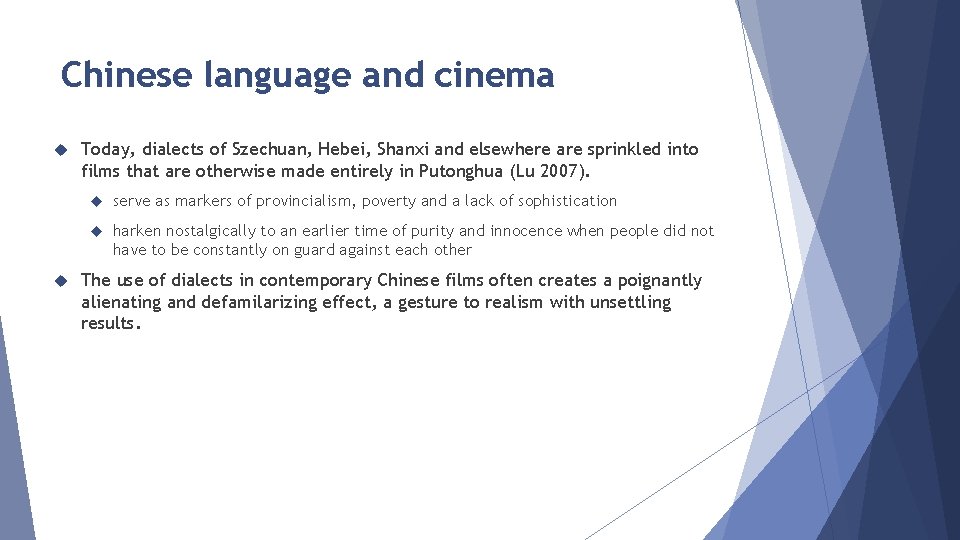 Chinese language and cinema

Today, dialects of Szechuan, Hebei, Shanxi and elsewhere are sprinkled into films that are otherwise made entirely in Putonghua (Lu 2007).

serve as markers of provincialism, poverty and a lack of sophistication

harken nostalgically to an earlier time of purity and innocence when people did not have to be constantly on guard against each other

The use of dialects in contemporary Chinese films often creates a poignantly alienating and defamilarizing effect, a gesture to realism with unsettling results.